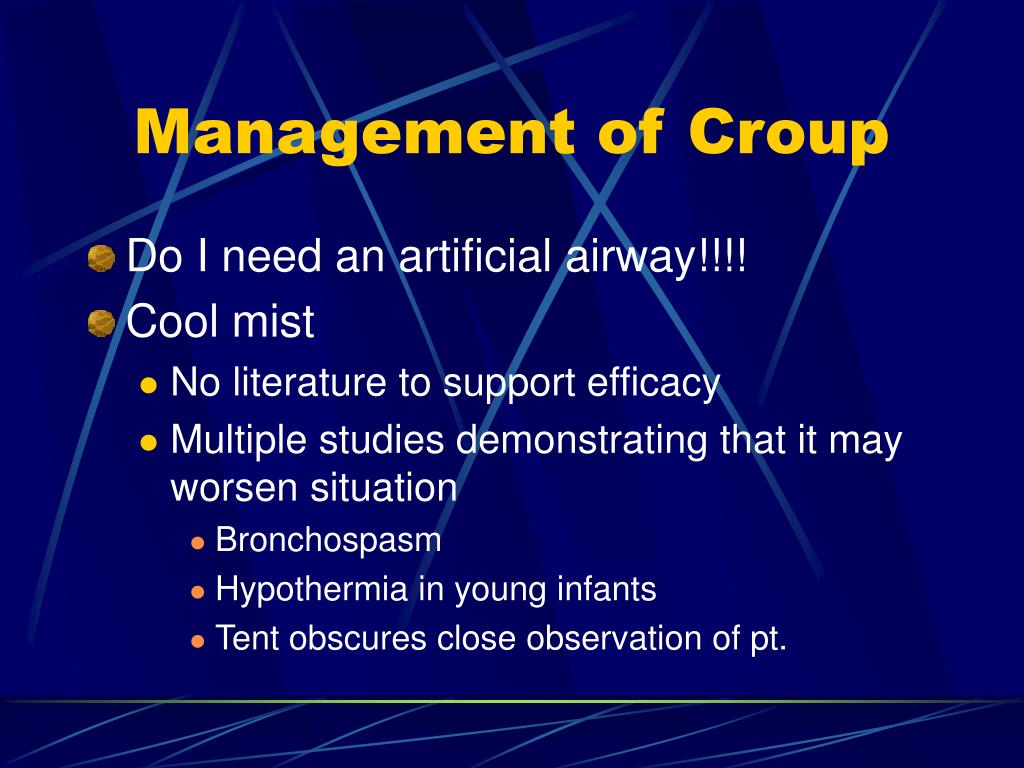 Management of Croup

- Do I need an artificial airway!!!!
- Cool mist
  - No literature to support efficacy
  - Multiple studies demonstrating that it may worsen situation
    - Bronchospasm
    - Hypothermia in young infants
    - Tent obscures close observation of pt.